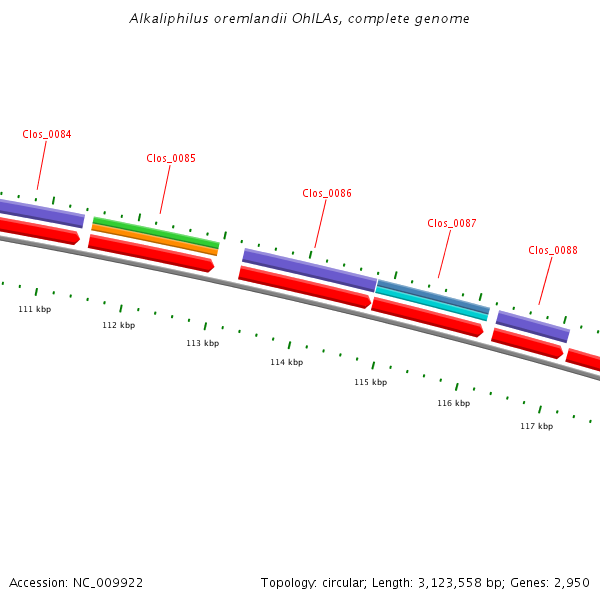 Alkaliphilus oremlandii OhILAs, complete genome

Clos_0084

Clos_0085

Clos_0086

Clos_0087

Clos_0088

111 kbp

112 kbp

113 kbp

114 kbp

115 kbp

116 kbp

117 kbp

Accession: NC_009922

Topology: circular; Length: 3,123,558 bp; Genes: 2,950